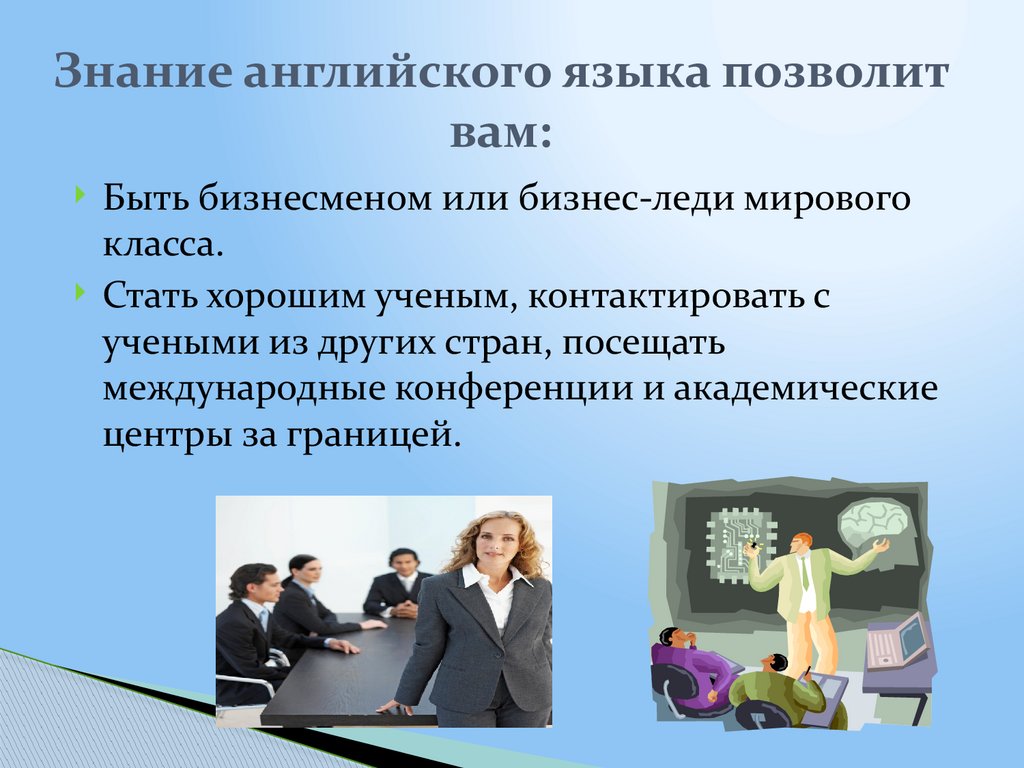 Знание английского языка позволит вам:

Быть бизнесменом или бизнес-леди мирового класса.

Стать хорошим ученым, контактировать с учеными из других стран, посещать международные конференции и академические центры за границей.